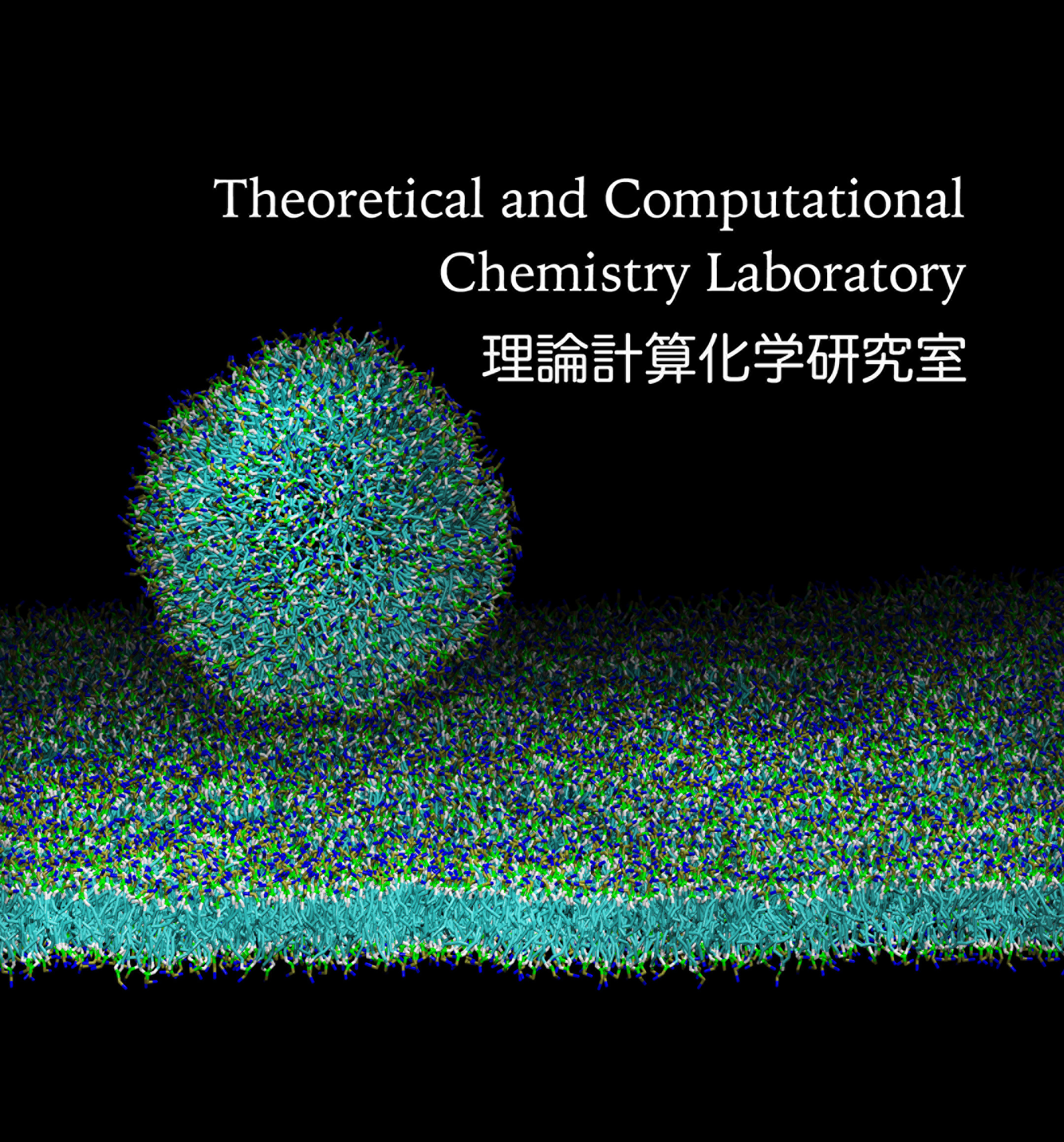 Theoretical and Computational Chemistry Laboratory
理論計算化学研究室